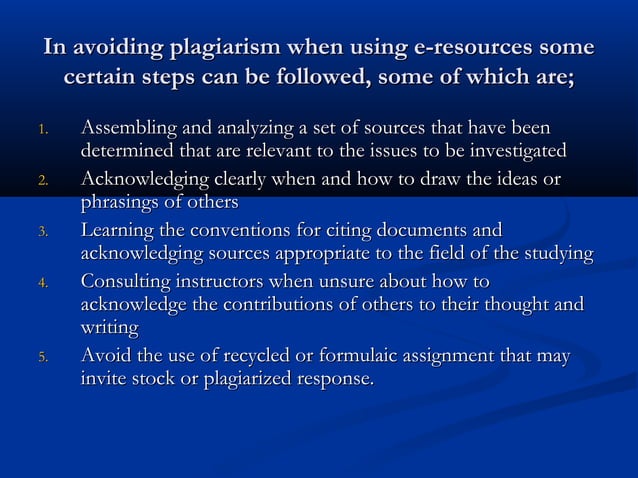 In avoiding plagiarism when using e-resources some certain steps can be followed, some of which are;

1. Assembling and analyzing a set of sources that have been determined that are relevant to the issues to be investigated
2. Acknowledging clearly when and how to draw the ideas or phrasings of others
3. Learning the conventions for citing documents and acknowledging sources appropriate to the field of the studying
4. Consulting instructors when unsure about how to acknowledge the contributions of others to their thought and writing
5. Avoid the use of recycled or formulaic assignment that may invite stock or plagiarized response.